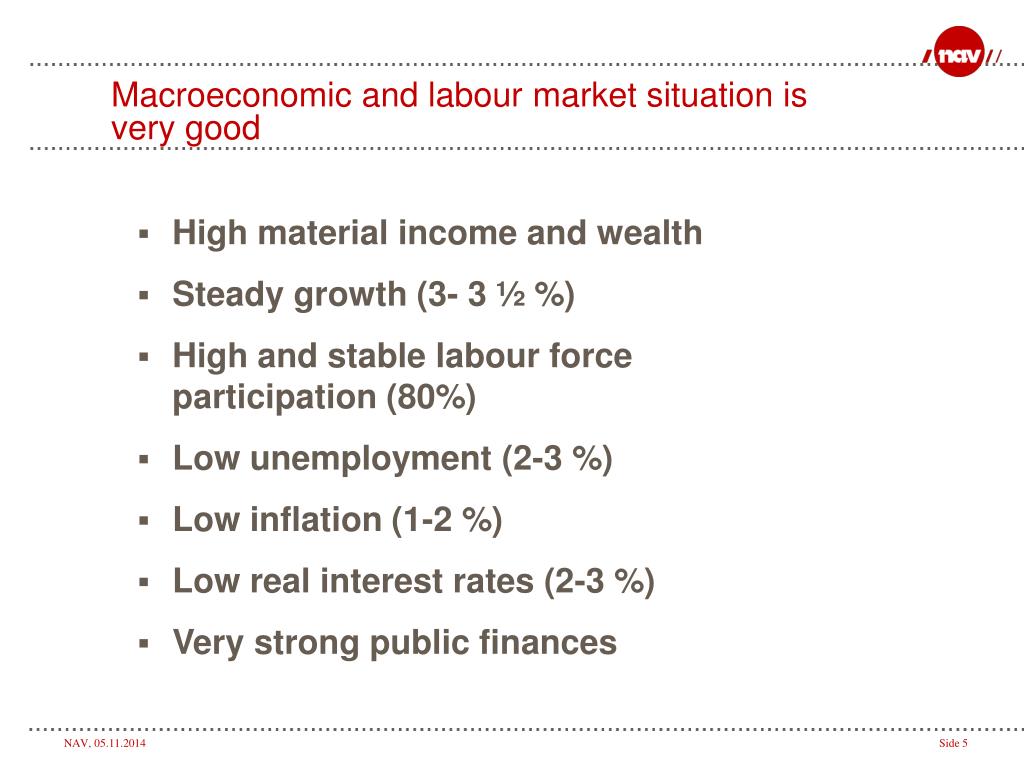 nav

Macroeconomic and labour market situation is very good

▪ High material income and wealth
▪ Steady growth (3- 3 ½ %)
▪ High and stable labour force participation (80%)
▪ Low unemployment (2-3 %)
▪ Low inflation (1-2 %)
▪ Low real interest rates (2-3 %)
▪ Very strong public finances

NAV, 05.11.2014

Side 5